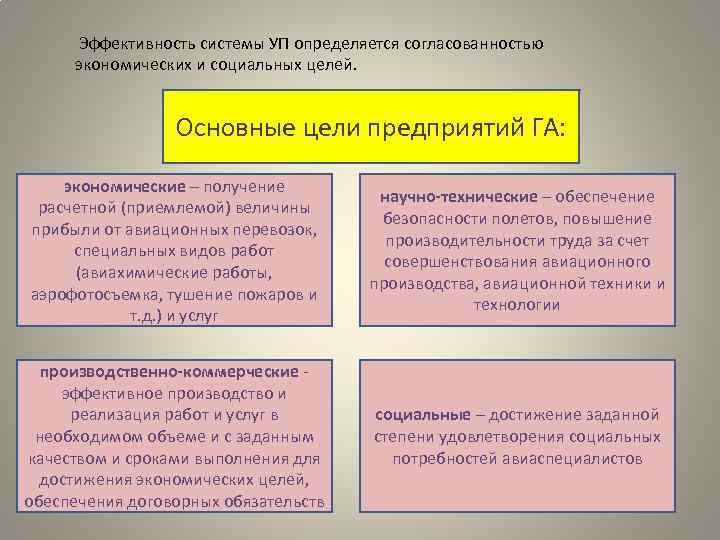 Эффективность системы УП определяется согласованностью экономических и социальных целей.

Основные цели предприятий ГА:

экономические – получение расчетной (приемлемой) величины прибыли от авиационных перевозок, специальных видов работ (авиахимические работы, аэрофотосъемка, тушение пожаров и т.д.) и услуг

научно-технические – обеспечение безопасности полетов, повышение производительности труда за счет совершенствования авиационного производства, авиационной техники и технологии

производственно-коммерческие - эффективное производство и реализация работ и услуг в необходимом объеме и с заданным качеством и сроками выполнения для достижения экономических целей, обеспечения договорных обязательств

социальные – достижение заданной степени удовлетворения социальных потребностей авиаспециалистов